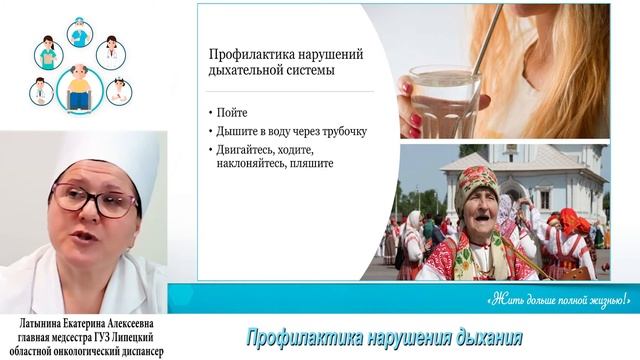 Профилактика нарушений дыхательной системы

• Пойте
• Дышите в воду через трубочку
• Двигайтесь, ходите, наклоняйтесь, пляшите

«Жить дольше полной жизнью!»

Латынина Екатерина Алексеевна
главная медсестра ГУЗ Липецкий
областной онкологический диспансер

Профилактика нарушения дыхания